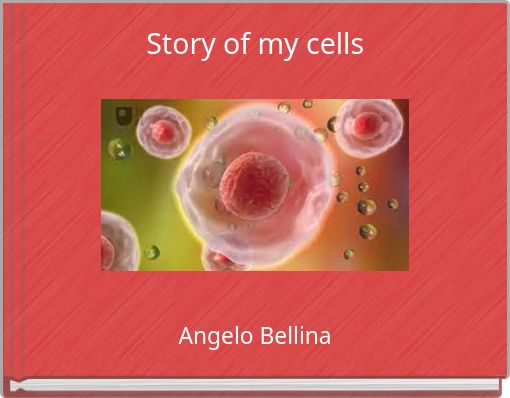 Story of my cells

Angelo Bellina